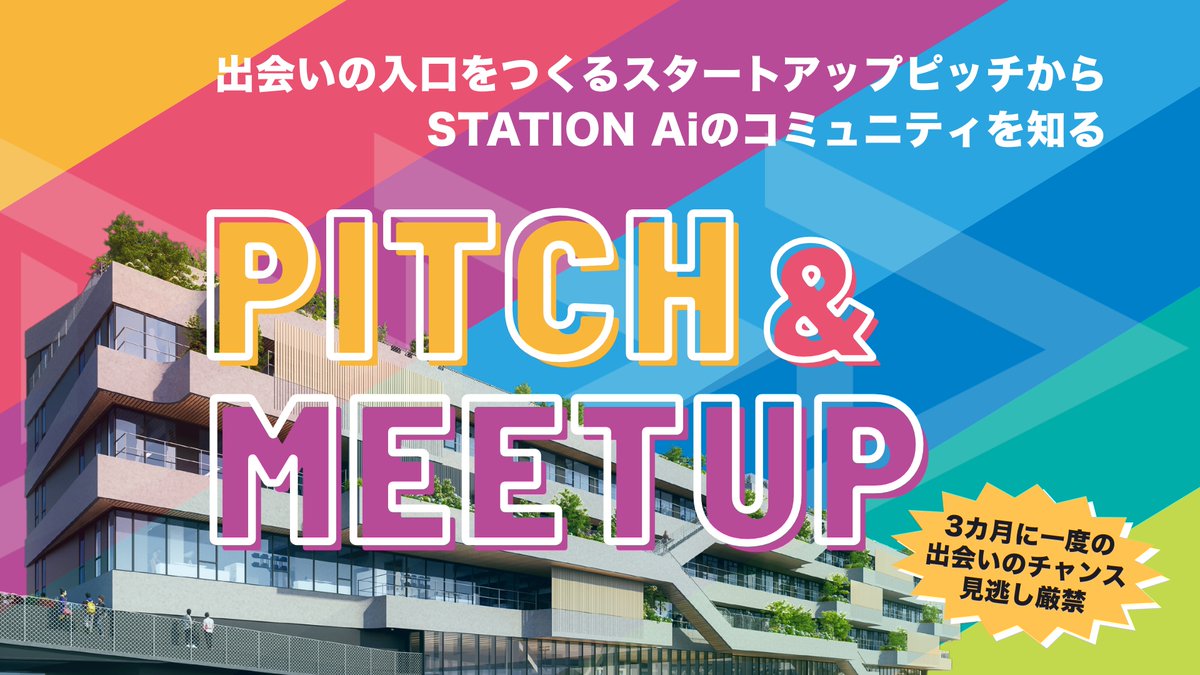 出会いの入口をつくるスタートアップピッチから
STATION Aiのコミュニティを知る

PITCH &
MEETUP

3カ月に一度の
出会いのチャンス
見逃し厳禁